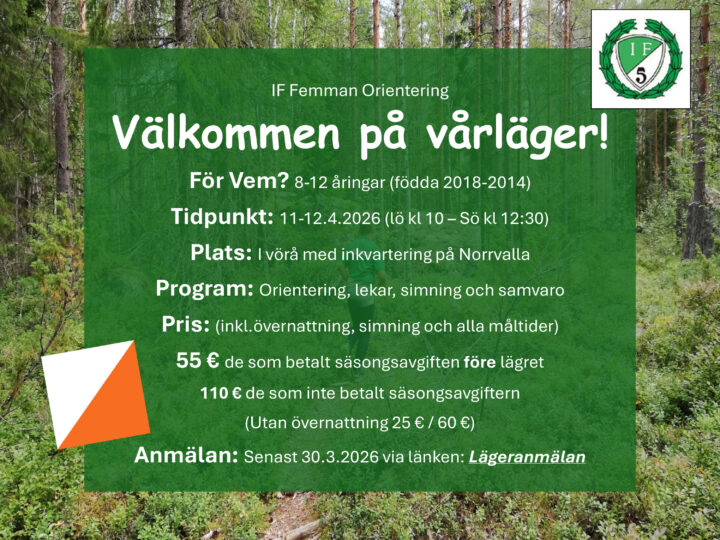 IF 5

IF Femman Orientering

Välkommen på vårläger!

För Vem? 8-12 åringar (födda 2018-2014)

Tidpunkt: 11-12.4.2026 (lö kl 10 – Sö kl 12:30)

Plats: I vörå med inkvartering på Norrvalla

Program: Orientering, lekar, simning och samvaro

Pris: (inkl.övernattning, simning och alla måltider)

55 € de som betalt säsongsavgiften före lägret

110 € de som inte betalt säsongsavgiftern

(Utan övernattning 25 € / 60 €)

Anmälan: Senast 30.3.2026 via länken: Lägeranmälan